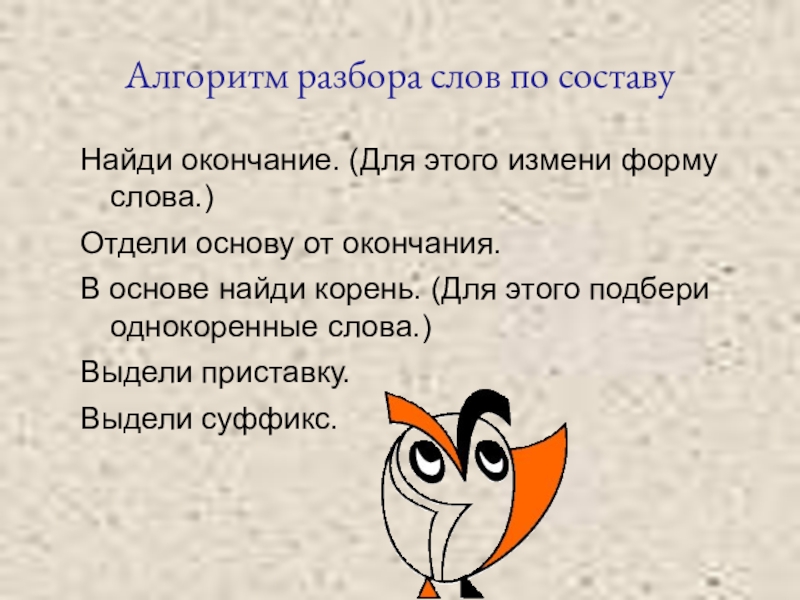 Алгоритм разбора слов по составу

Найди окончание. (Для этого измени форму слова.)

Отдели основу от окончания.

В основе найди корень. (Для этого подбери однокоренные слова.)

Выдели приставку.

Выдели суффикс.